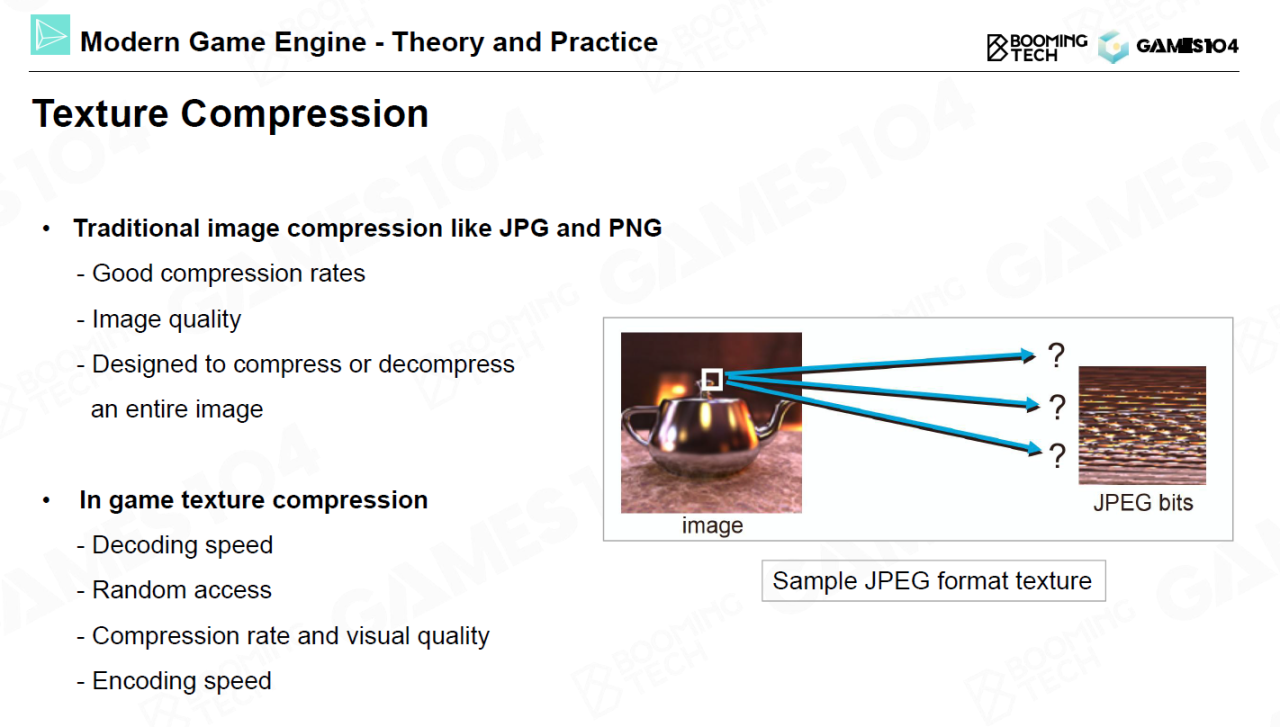 Modern Game Engine - Theory and Practice

BOOMING TECH GAMES104

Texture Compression

• Traditional image compression like JPG and PNG
- Good compression rates
- Image quality
- Designed to compress or decompress an entire image

• In game texture compression
- Decoding speed
- Random access
- Compression rate and visual quality
- Encoding speed

?
?
?

image

JPEG bits

Sample JPEG format texture